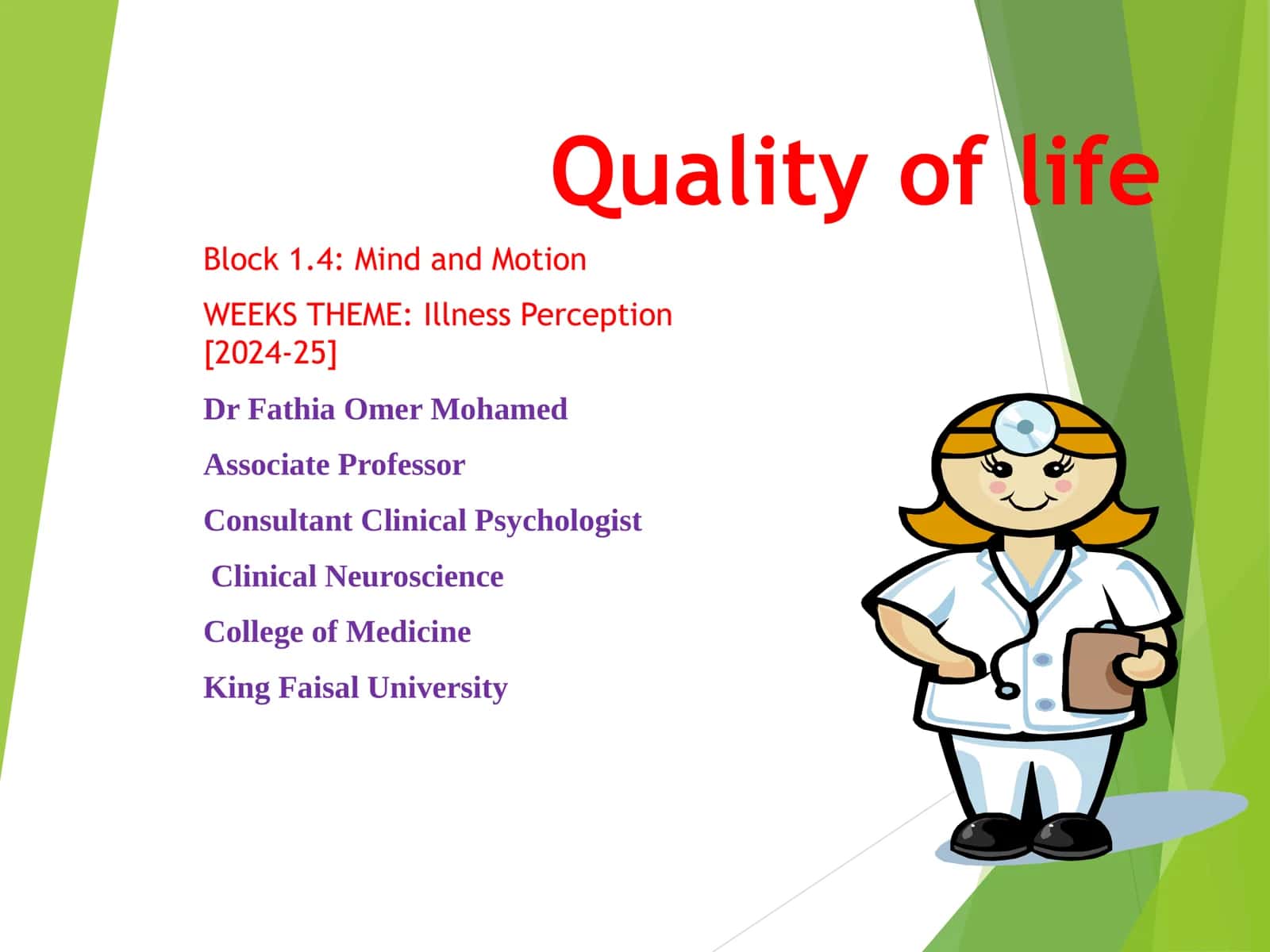 Quality of life

Block 1.4: Mind and Motion

WEEKS THEME: Illness Perception [2024-25]

Dr Fathia Omer Mohamed

Associate Professor

Consultant Clinical Psychologist

Clinical Neuroscience

College of Medicine

King Faisal University